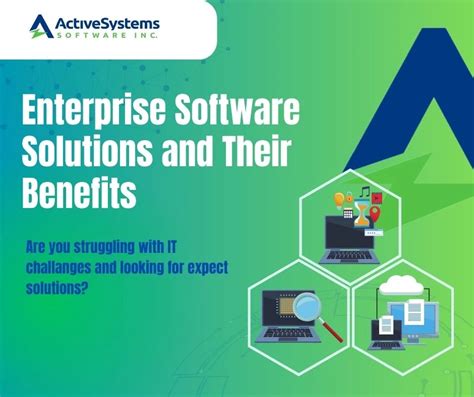 ActiveSystems
SOFTWARE INC.

Enterprise Software Solutions and Their Benefits

Are you struggling with IT challanges and looking for expect solutions?